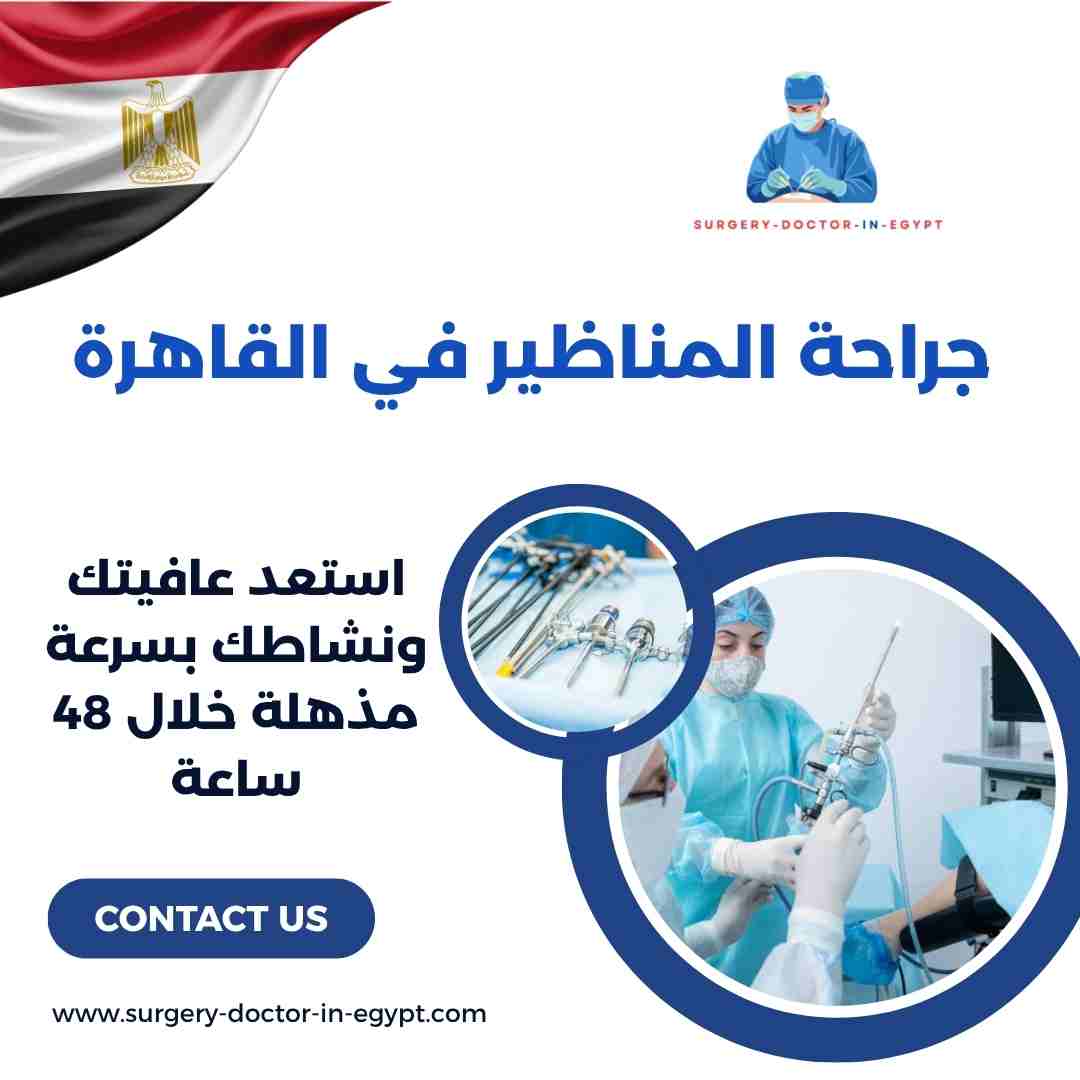 SURGERY-DOCTOR-IN-EGYPT

جراحة المناظير في القاهرة

استعد عافيتك ونشاطك بسرعة مذهلة خلال 48 ساعة

CONTACT US

www.surgery-doctor-in-egypt.com